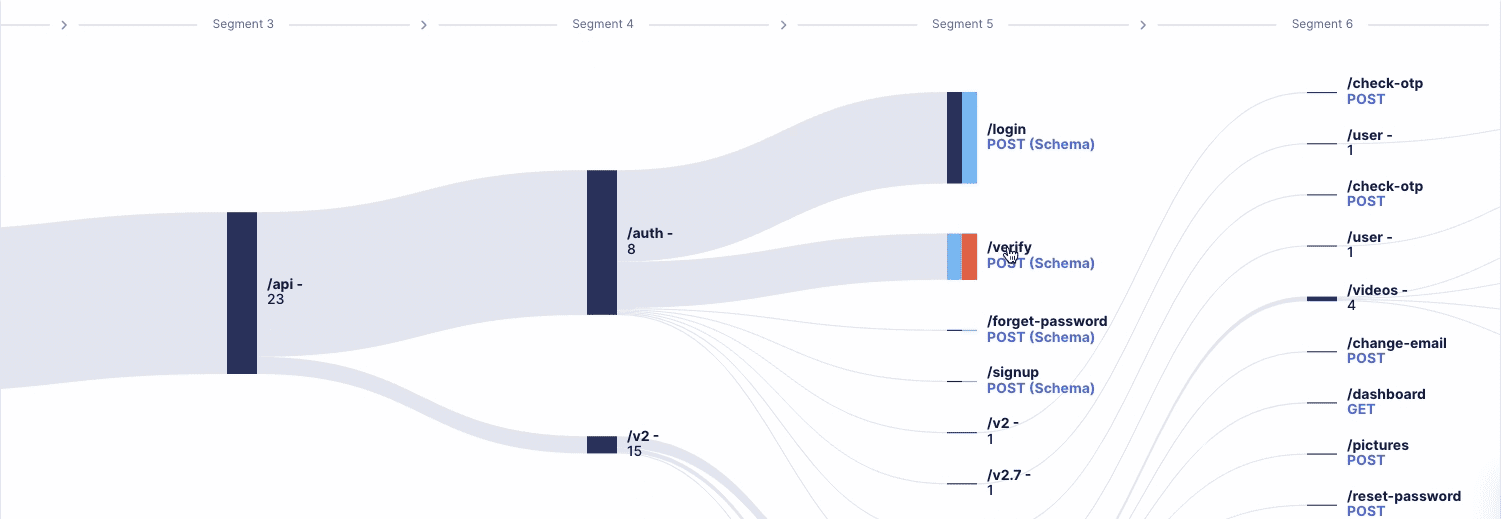 Segment 3
Segment 4
Segment 5
Segment 6

/api -
23

/auth -
8

/v2 -
15

/login
POST (Schema)

/verify
POST (Schema)

/forget-password
POST (Schema)

/signup
POST (Schema)

/v2 -
1

/v2.7 -
1

/check-otp
POST

/user -
1

/check-otp
POST

/user -
1

/videos -
4

/change-email
POST

/dashboard
GET

/pictures
POST

/reset-password
POST